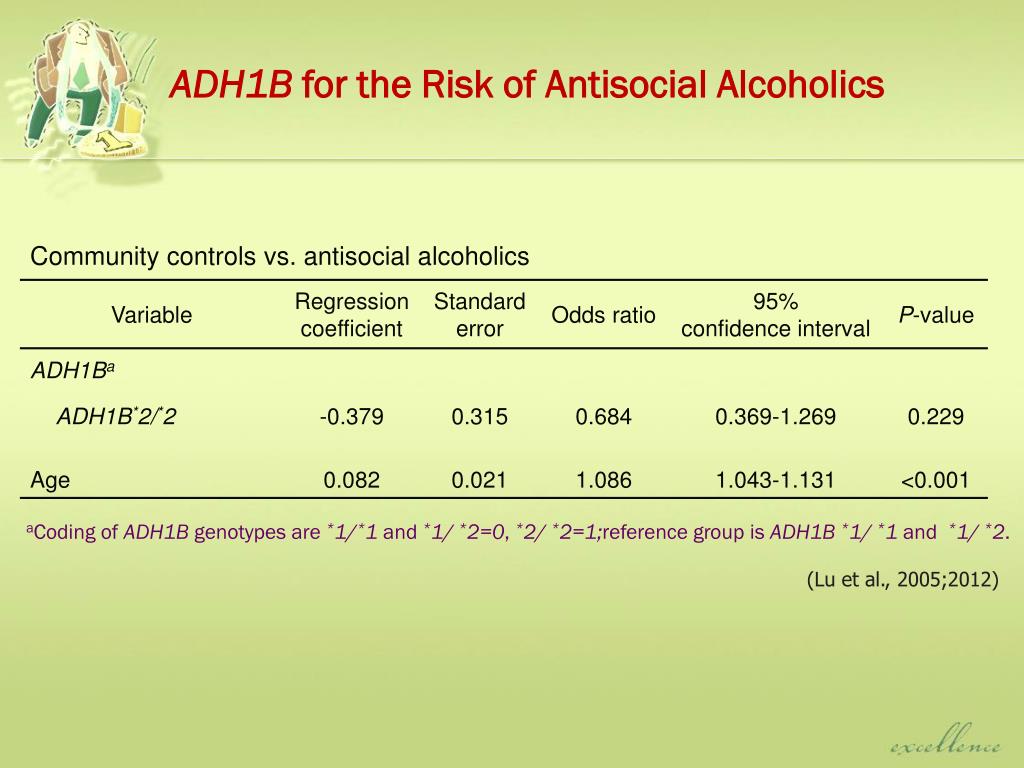 ADH1B for the Risk of Antisocial Alcoholics

Community controls vs. antisocial alcoholics

| Variable | Regression coefficient | Standard error | Odds ratio | 95% confidence interval | P-value |
|---|---|---|---|---|---|
| ADH1B$^a$ | | | | | |
| ADH1B$^*$2/$^*$2 | -0.379 | 0.315 | 0.684 | 0.369-1.269 | 0.229 |
| Age | 0.082 | 0.021 | 1.086 | 1.043-1.131 | <0.001 |

$^a$Coding of ADH1B genotypes are $^*$1/$^*$1 and $^*$1/ $^*$2=0, $^*$2/ $^*$2=1;reference group is ADH1B $^*$1/ $^*$1 and $^*$1/ $^*$2.

(Lu et al., 2005;2012)

excellence